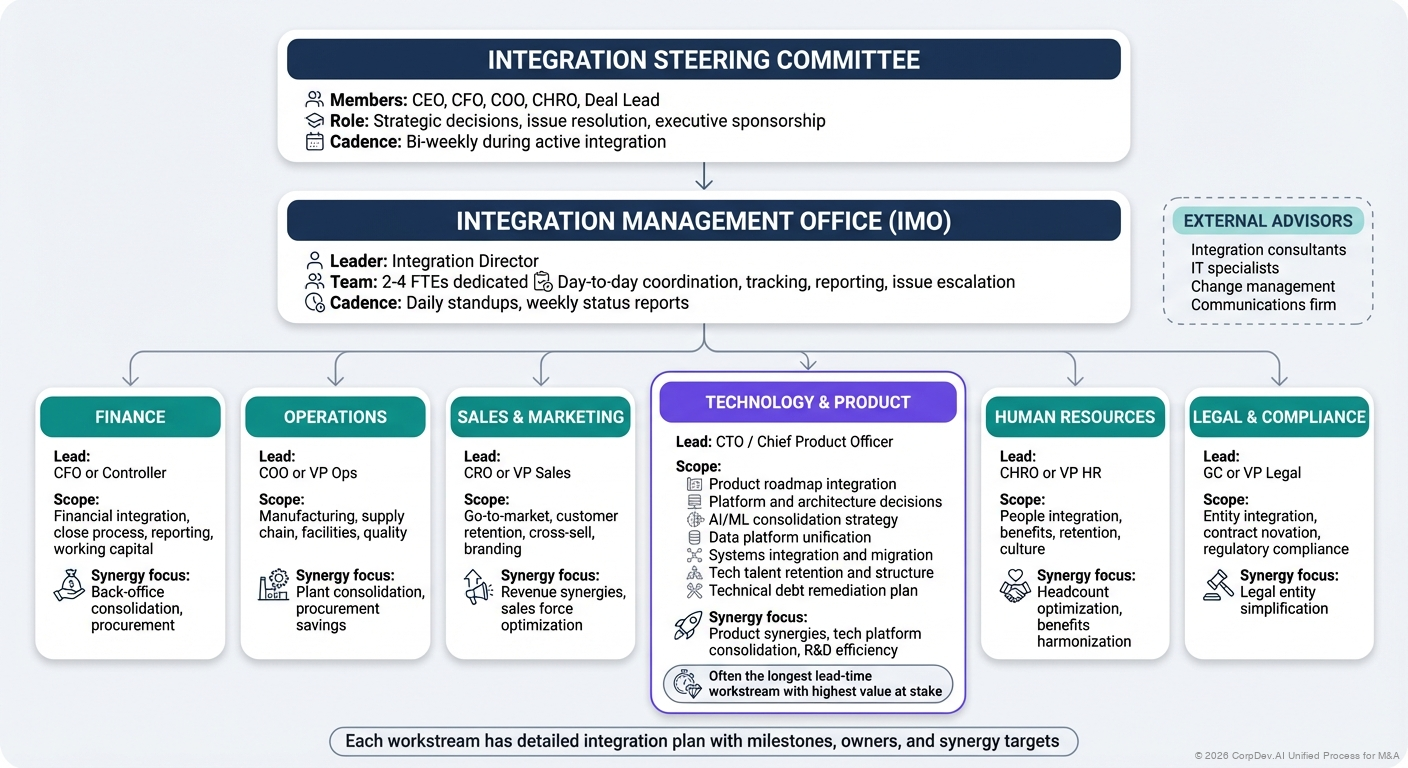 INTEGRATION STEERING COMMITTEE

Members: CEO, CFO, COO, CHRO, Deal Lead
Role: Strategic decisions, issue resolution, executive sponsorship
Cadence: Bi-weekly during active integration

INTEGRATION MANAGEMENT OFFICE (IMO)

Leader: Integration Director
Team: 2-4 FTEs dedicated Day-to-day coordination, tracking, reporting, issue escalation
Cadence: Daily standups, weekly status reports

EXTERNAL ADVISORS
Integration consultants
IT specialists
Change management
Communications firm

FINANCE
Lead:
CFO or Controller
Scope:
Financial integration, close process, reporting, working capital
Synergy focus:
Back-office consolidation, procurement

OPERATIONS
Lead:
COO or VP Ops
Scope:
Manufacturing, supply chain, facilities, quality
Synergy focus:
Plant consolidation, procurement savings

SALES & MARKETING
Lead:
CRO or VP Sales
Scope:
Go-to-market, customer retention, cross-sell, branding
Synergy focus:
Revenue synergies, sales force optimization

TECHNOLOGY & PRODUCT
Lead: CTO / Chief Product Officer
Scope:
Product roadmap integration
Platform and architecture decisions
AI/ML consolidation strategy
Data platform unification
Systems integration and migration
Tech talent retention and structure
Technical debt remediation plan
Synergy focus:
Product synergies, tech platform consolidation, R&D efficiency
Often the longest lead-time workstream with highest value at stake

HUMAN RESOURCES
Lead:
CHRO or VP HR
Scope:
People integration, benefits, retention, culture
Synergy focus:
Headcount optimization, benefits harmonization

LEGAL & COMPLIANCE
Lead:
GC or VP Legal
Scope:
Entity integration, contract novation, regulatory compliance
Synergy focus:
Legal entity simplification

Each workstream has detailed integration plan with milestones, owners, and synergy targets

© 2026 CorpDev.AI Unified Process for M&A